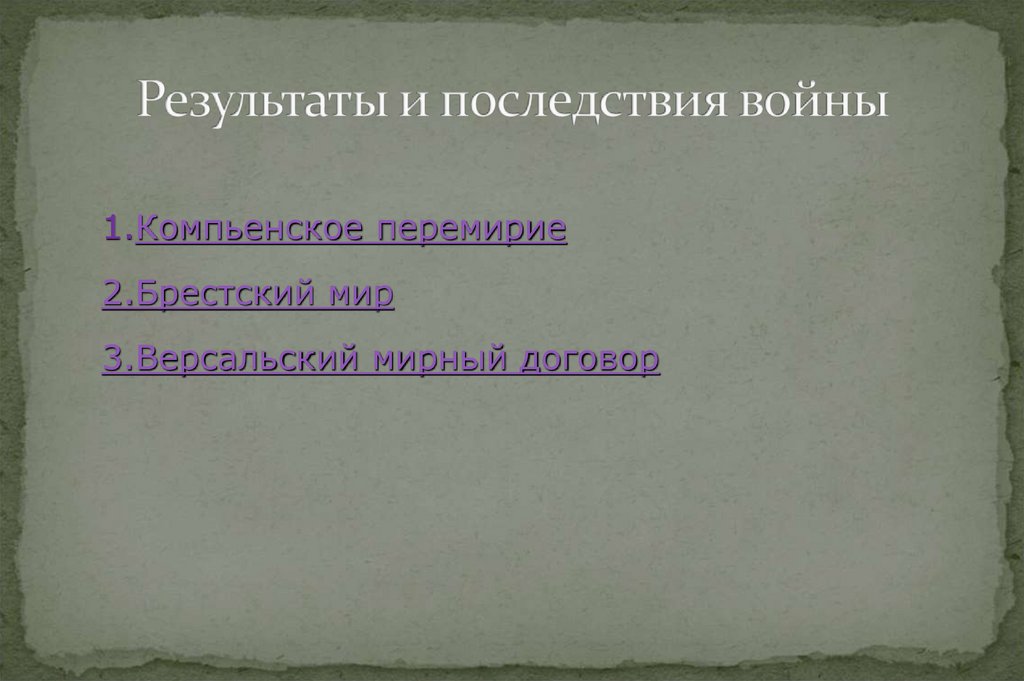 Результаты и последствия войны

1.Компьенское перемирие

2.Брестский мир

3.Версальский мирный договор